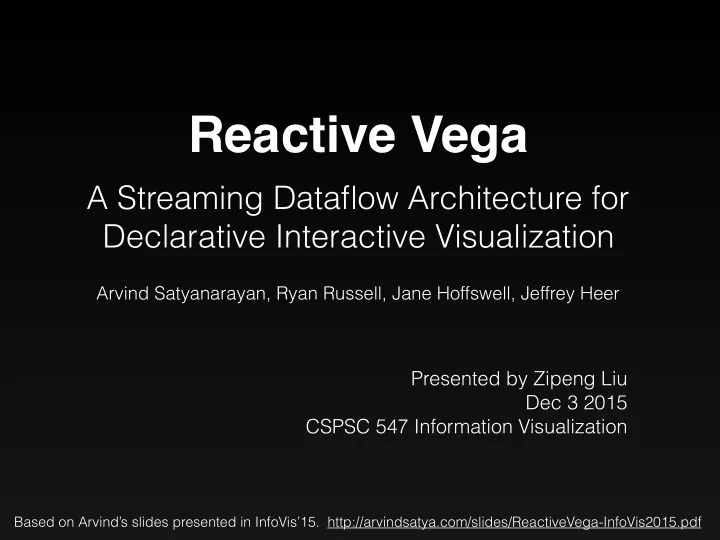 Reactive Vega

A Streaming Dataflow Architecture for Declarative Interactive Visualization

Arvind Satyanarayan, Ryan Russell, Jane Hoffswell, Jeffrey Heer

Presented by Zipeng Liu
Dec 3 2015
CSPSC 547 Information Visualization

Based on Arvind's slides presented in InfoVis'15. http://arvindsatya.com/slides/ReactiveVega-InfoVis2015.pdf